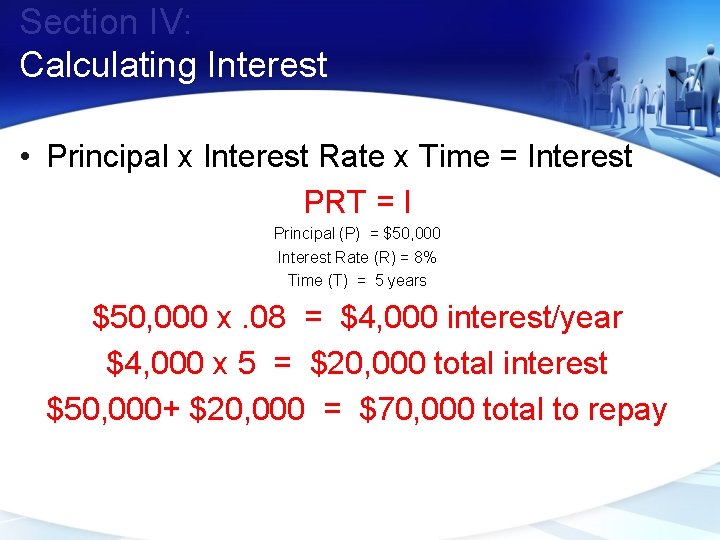 Section IV:
Calculating Interest

• Principal x Interest Rate x Time = Interest

PRT = I

Principal (P) = \$50,000
Interest Rate (R) = 8%
Time (T) = 5 years

\$50,000 x .08 = \$4,000 interest/year

\$4,000 x 5 = \$20,000 total interest

\$50,000+ \$20,000 = \$70,000 total to repay